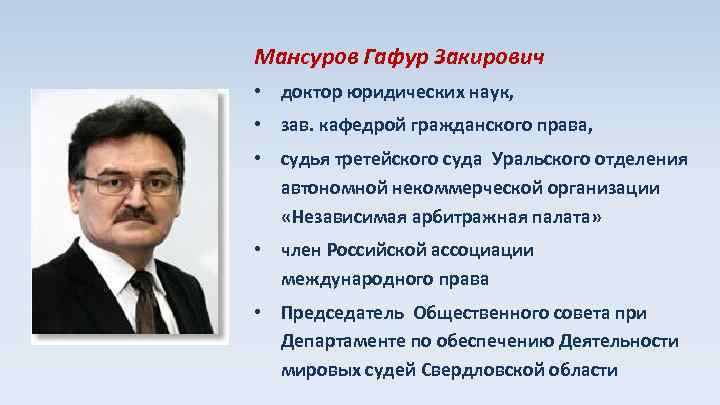 Мансуров Гафур Закирович

• доктор юридических наук,

• зав. кафедрой гражданского права,

• судья третейского суда Уральского отделения автономной некоммерческой организации «Независимая арбитражная палата»

• член Российской ассоциации международного права

• Председатель Общественного совета при Департаменте по обеспечению Деятельности мировых судей Свердловской области